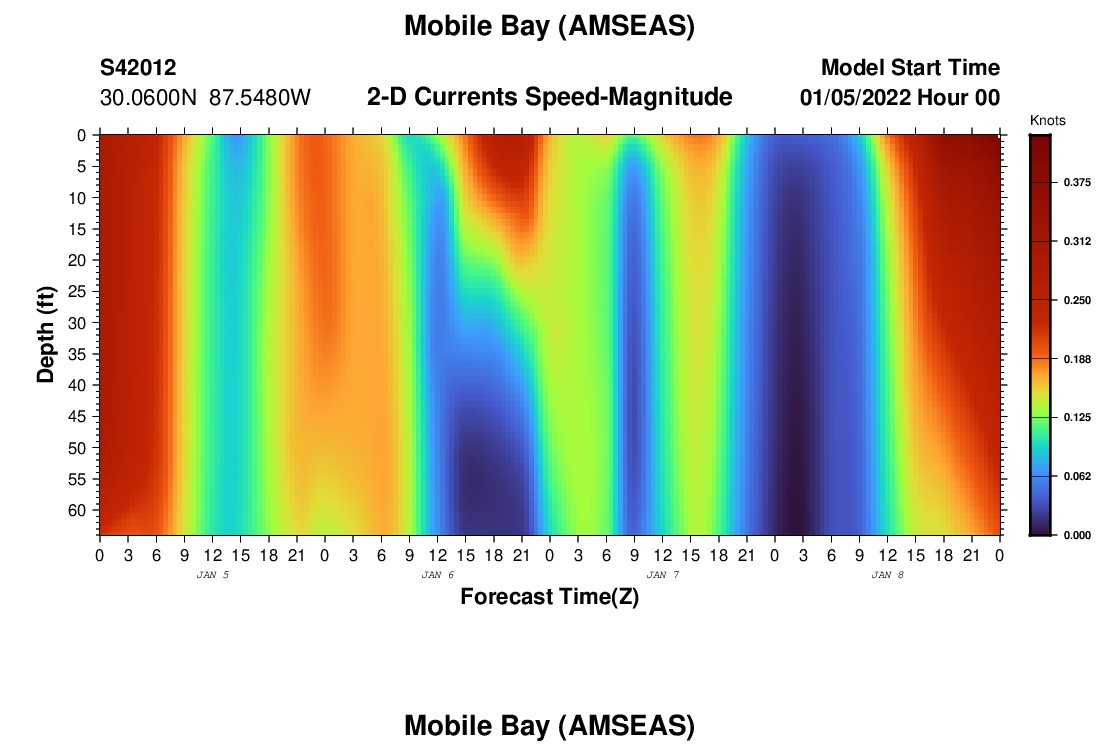 Mobile Bay (AMSEAS)

S42012
30.0600N 87.5480W

2-D Currents Speed-Magnitude

Model Start Time
01/05/2022 Hour 00

Knots
0.375
0.312
0.250
0.188
0.125
0.062
0.000

Depth (ft)
0
5
10
15
20
25
30
35
40
45
50
55
60

0 3 6 9 12 15 18 21 0 3 6 9 12 15 18 21 0 3 6 9 12 15 18 21 0 3 6 9 12 15 18 21 0
JAN 5
JAN 6
JAN 7
JAN 8

Forecast Time(Z)

Mobile Bay (AMSEAS)